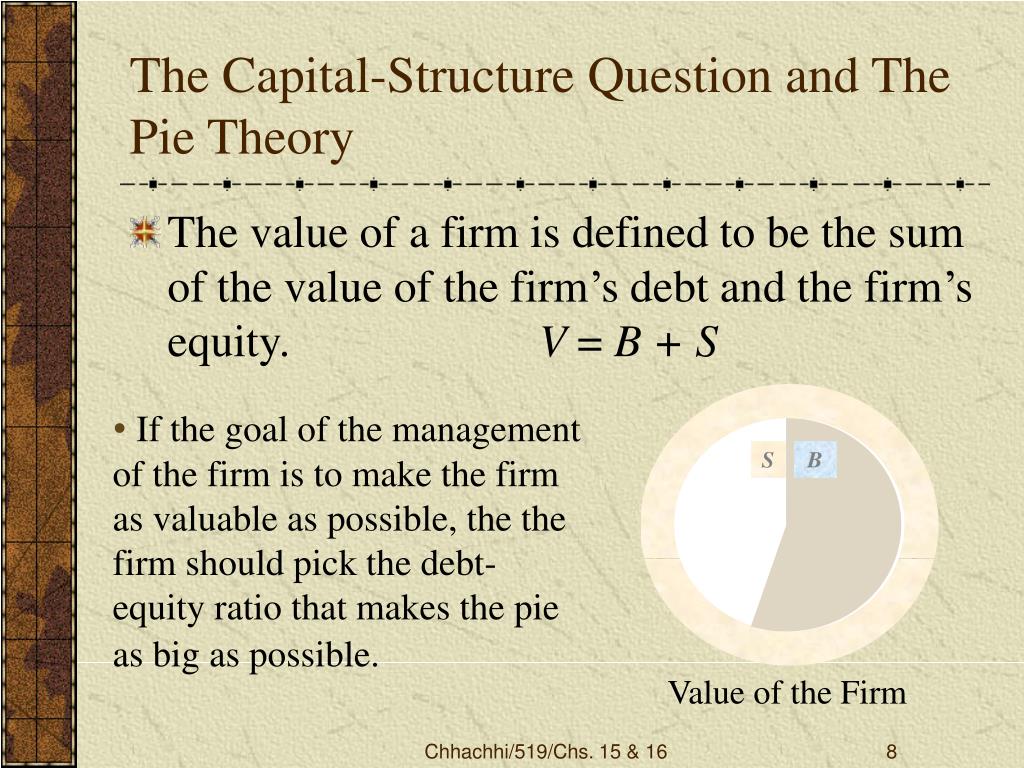 The Capital-Structure Question and The Pie Theory

The value of a firm is defined to be the sum of the value of the firm's debt and the firm's equity. $V = B + S$

• If the goal of the management of the firm is to make the firm as valuable as possible, the the firm should pick the debt-equity ratio that makes the pie as big as possible.

S B

Value of the Firm

Chhachhi/519/Chs. 15 & 16

8